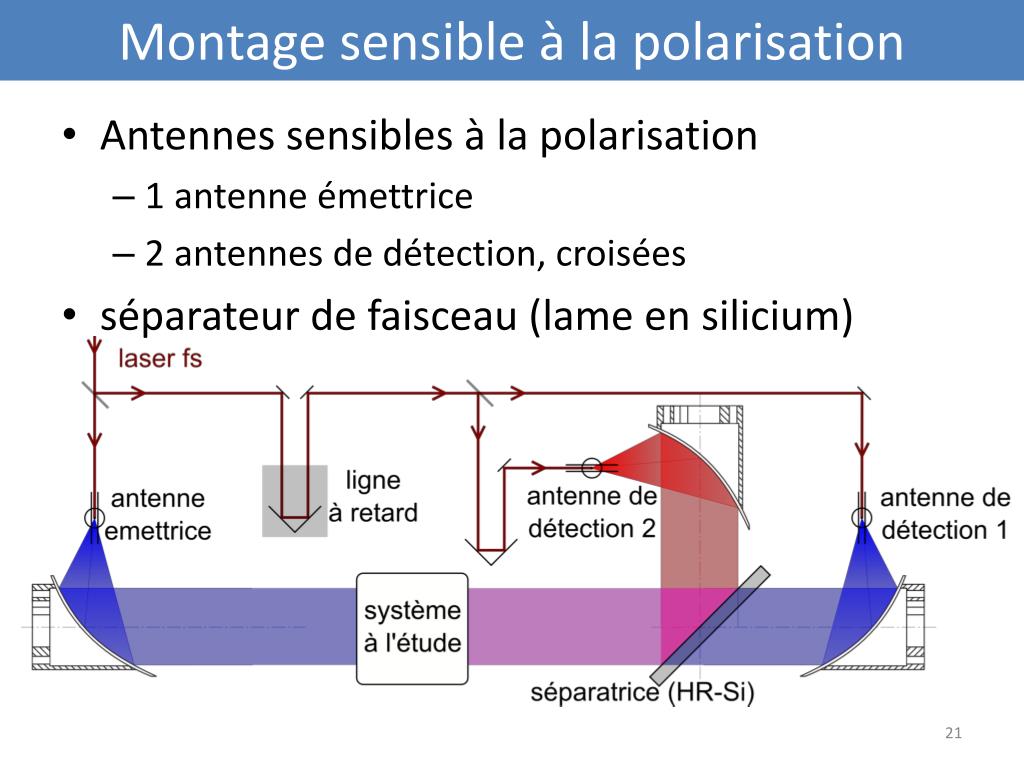 Montage sensible à la polarisation

• Antennes sensibles à la polarisation
  – 1 antenne émettrice
  – 2 antennes de détection, croisées
• séparateur de faisceau (lame en silicium)

laser fs

antenne emettrice

ligne à retard

antenne de détection 2

antenne de détection 1

système à l'étude

séparatrice (HR-Si)

21